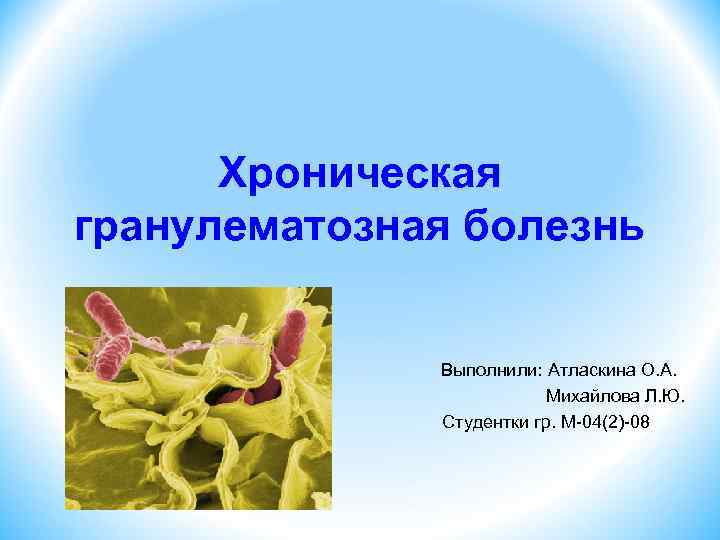 Хроническая гранулематозная болезнь

Выполнили: Атласкина О.А.
Михайлова Л.Ю.
Студентки гр. М-04(2)-08